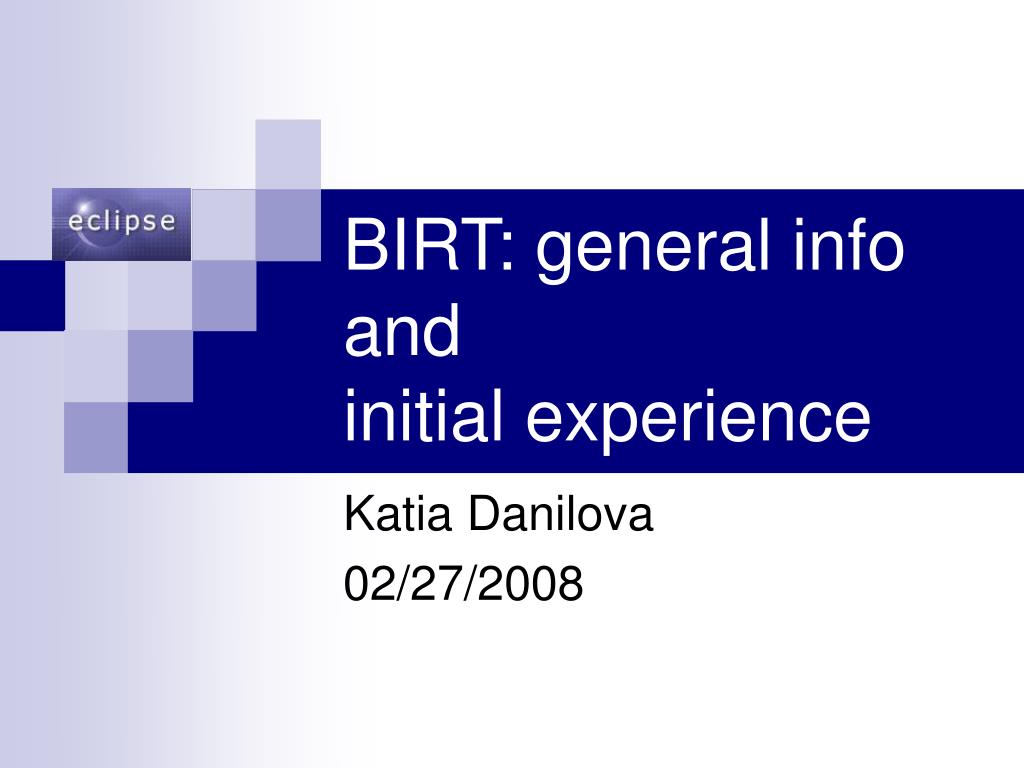 eclipse

BIRT: general info and
initial experience

Katia Danilova
02/27/2008